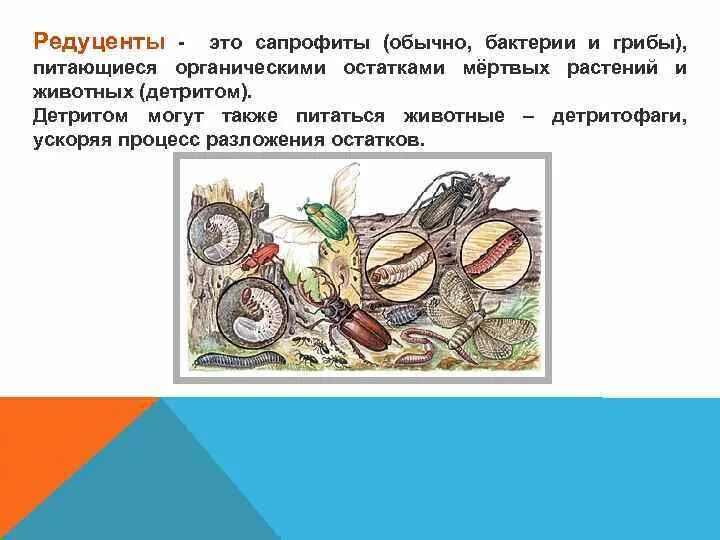 Редуценты - это сапрофиты (обычно, бактерии и грибы), питающиеся органическими остатками мёртвых растений и животных (детритом).
Детритом могут также питаться животные – детритофаги, ускоряя процесс разложения остатков.